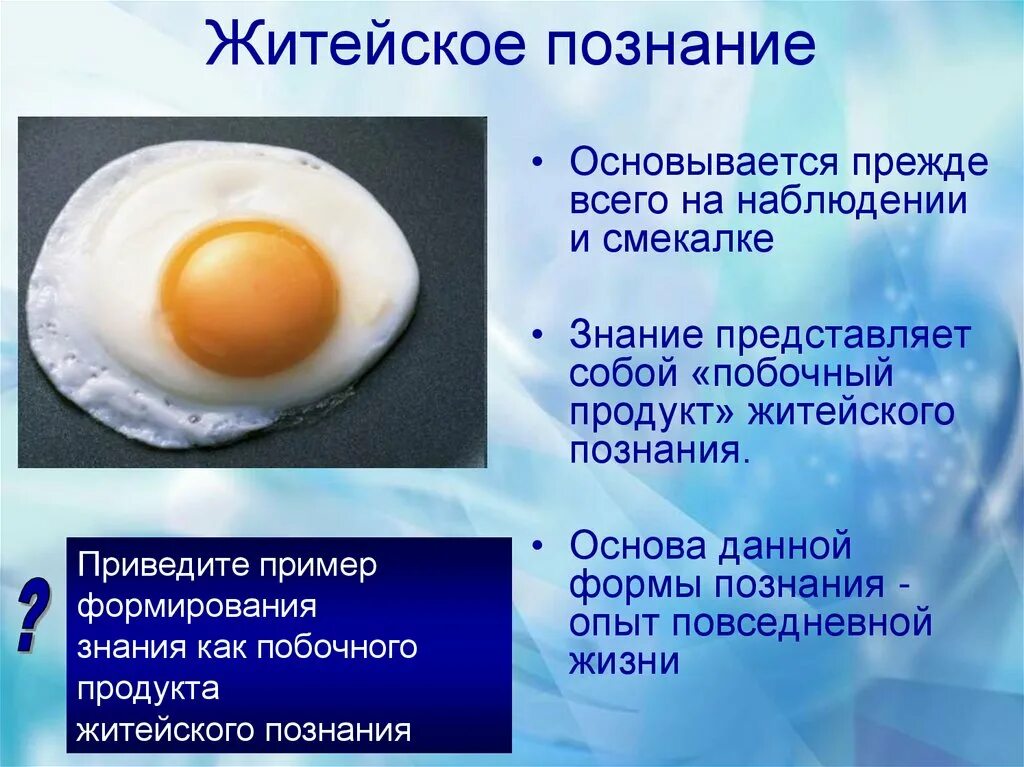 Житейское познание

• Основывается прежде всего на наблюдении и смекалке

• Знание представляет собой «побочный продукт» житейского познания.

• Основа данной формы познания - опыт повседневной жизни

?

Приведите пример формирования знания как побочного продукта житейского познания